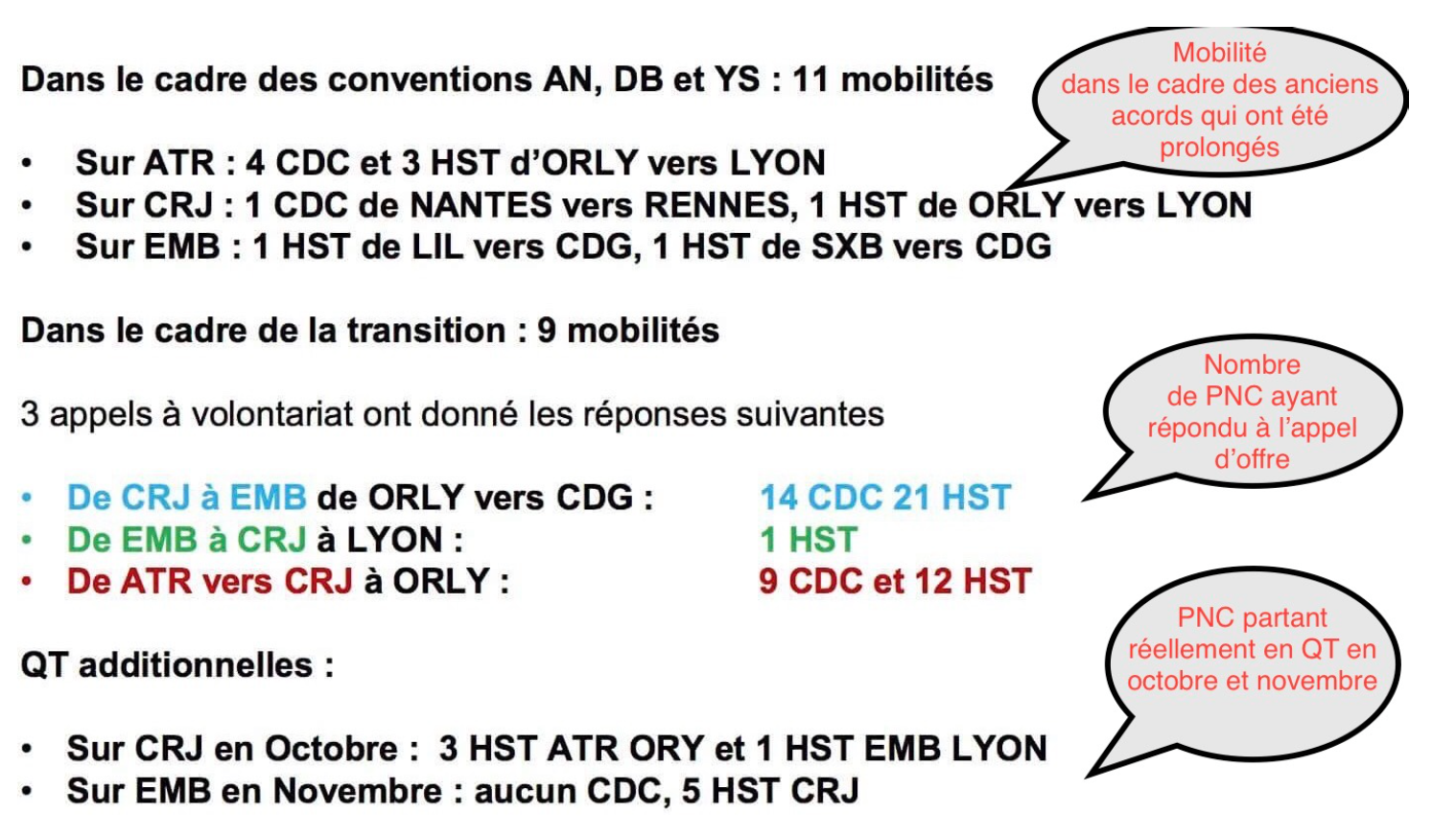 Dans le cadre des conventions AN, DB et YS : 11 mobilités

Mobilité dans le cadre des anciens acords qui ont été prolongés

• Sur ATR : 4 CDC et 3 HST d'ORLY vers LYON
• Sur CRJ : 1 CDC de NANTES vers RENNES, 1 HST de ORLY vers LYON
• Sur EMB : 1 HST de LIL vers CDG, 1 HST de SXB vers CDG

Dans le cadre de la transition : 9 mobilités

3 appels à volontariat ont donné les réponses suivantes

Nombre de PNC ayant répondu à l'appel d'offre

• De CRJ à EMB de ORLY vers CDG : 14 CDC 21 HST
• De EMB à CRJ à LYON : 1 HST
• De ATR vers CRJ à ORLY : 9 CDC et 12 HST

QT additionnelles :

PNC partant réellement en QT en octobre et novembre

• Sur CRJ en Octobre : 3 HST ATR ORY et 1 HST EMB LYON
• Sur EMB en Novembre : aucun CDC, 5 HST CRJ